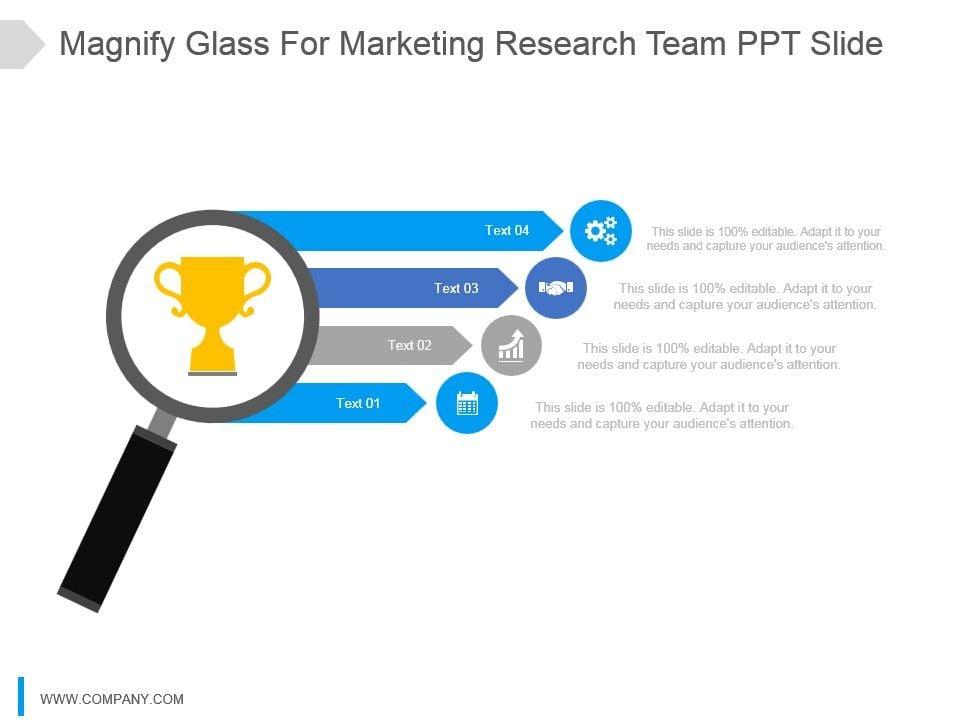 Magnify Glass For Marketing Research Team PPT Slide

Text 04

This slide is 100% editable. Adapt it to your needs and capture your audience's attention.

Text 03

This slide is 100% editable. Adapt it to your needs and capture your audience's attention.

Text 02

This slide is 100% editable. Adapt it to your needs and capture your audience's attention.

Text 01

This slide is 100% editable. Adapt it to your needs and capture your audience's attention.

WWW.COMPANY.COM